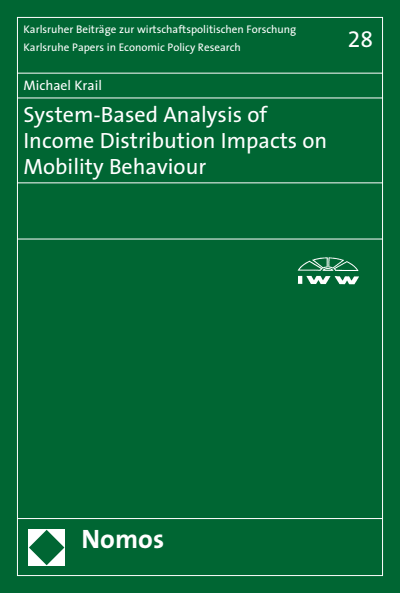 Karlsruher Beiträge zur wirtschaftspolitischen Forschung
Karlsruhe Papers in Economic Policy Research

28

Michael Krail

System-Based Analysis of Income Distribution Impacts on Mobility Behaviour

IWW

Nomos